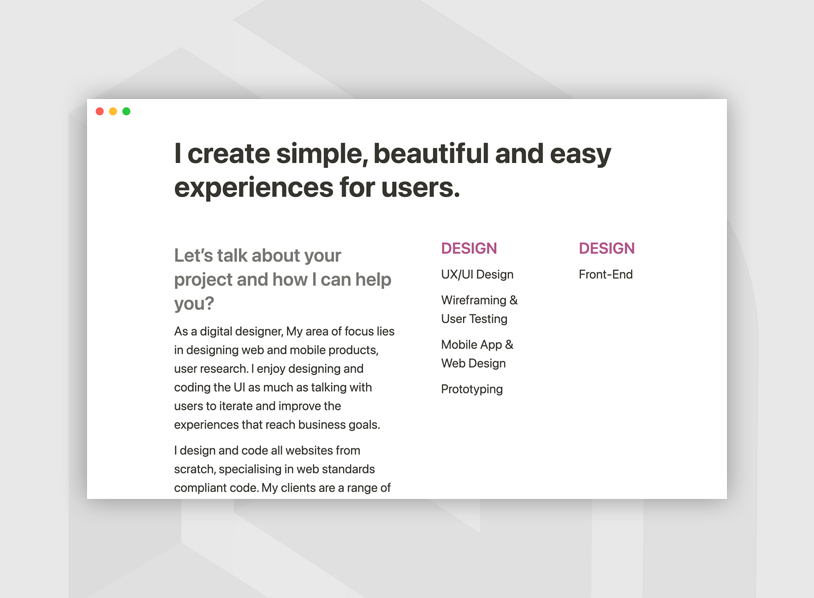 I create simple, beautiful and easy experiences for users.

Let's talk about your project and how I can help you?

As a digital designer, My area of focus lies in designing web and mobile products, user research. I enjoy designing and coding the UI as much as talking with users to iterate and improve the experiences that reach business goals.

I design and code all websites from scratch, specialising in web standards compliant code. My clients are a range of

DESIGN

UX/UI Design

Wireframing & User Testing

Mobile App & Web Design

Prototyping

DESIGN

Front-End